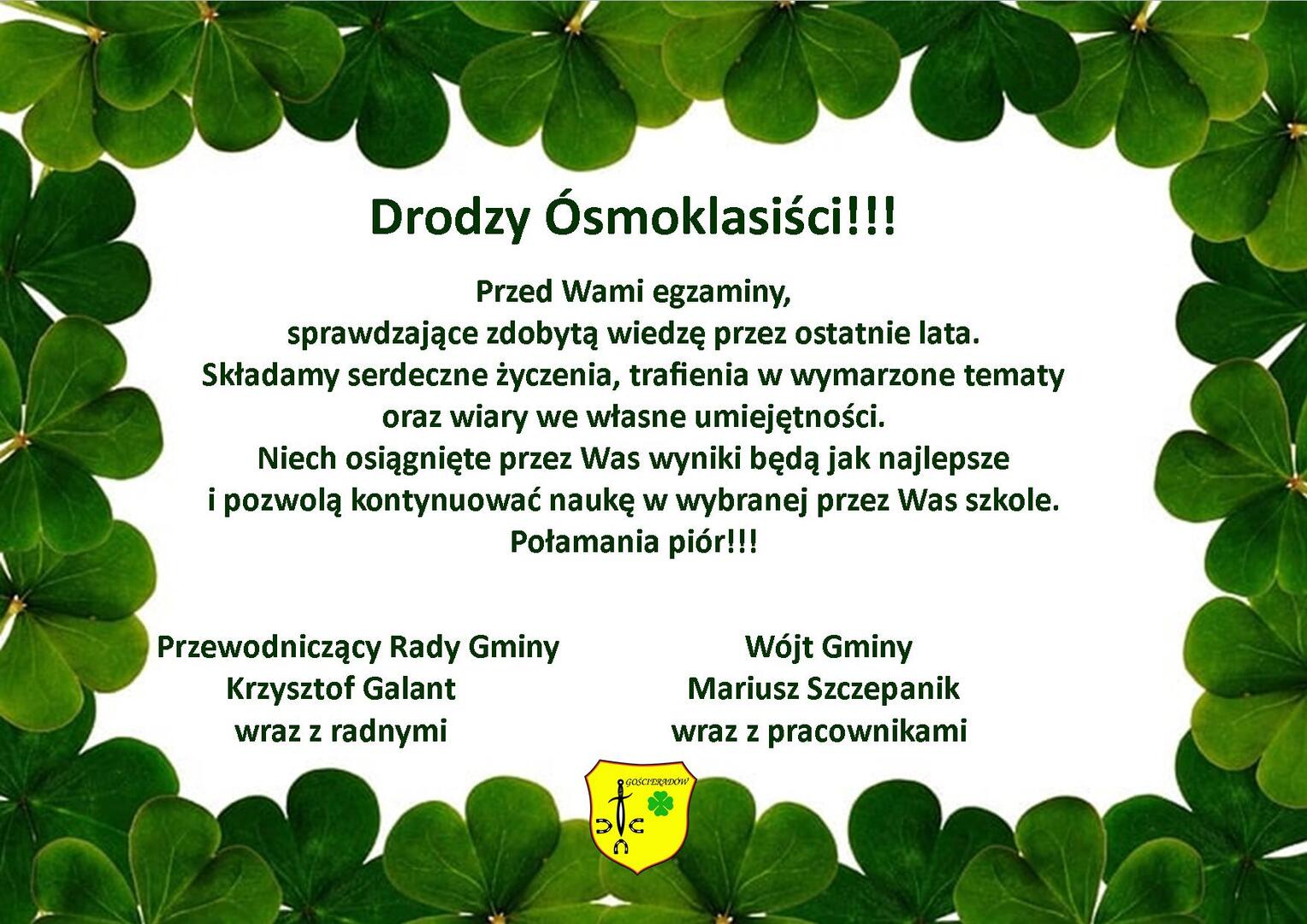 Drodzy Ósmoklasiści!!!

Przed Wami egzaminy, sprawdzające zdobytą wiedzę przez ostatnie lata. Składamy serdeczne życzenia, trafienia w wymarzone tematy oraz wiary we własne umiejętności. Niech osiągnięte przez Was wyniki będą jak najlepsze i pozwolą kontynuować naukę w wybranej przez Was szkole. Połamania piór!!!

Przewodniczący Rady Gminy
Krzysztof Galant
wraz z radnymi

Wójt Gminy
Mariusz Szczepanik
wraz z pracownikami

GOŚCIERADÓW